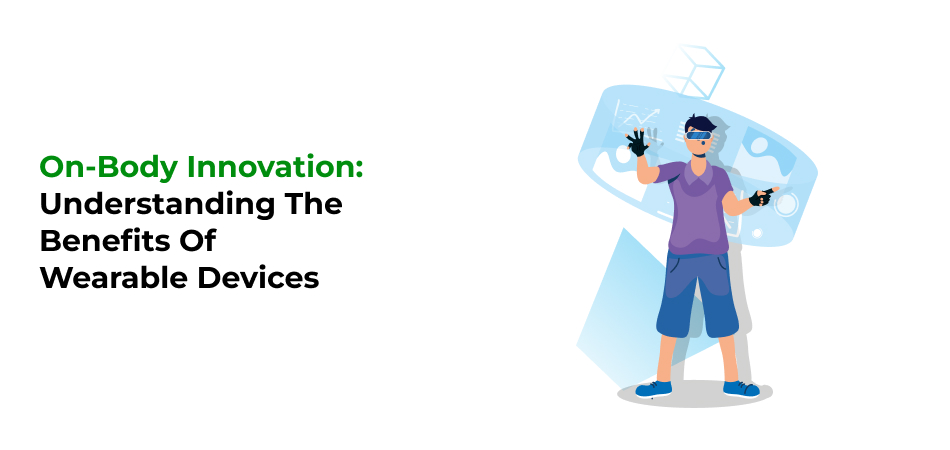 On-Body Innovation: Understanding The Benefits Of Wearable Devices